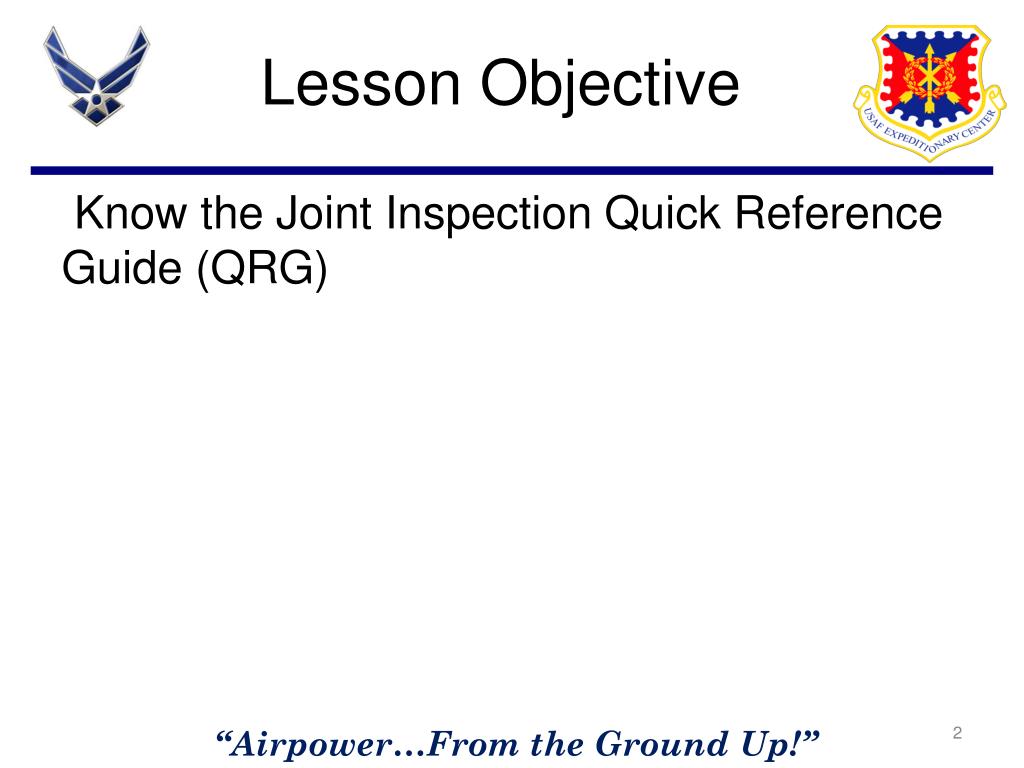 Lesson Objective

USAF EXPEDITIONARY CENTER

Know the Joint Inspection Quick Reference Guide (QRG)

“Airpower…From the Ground Up!”

2